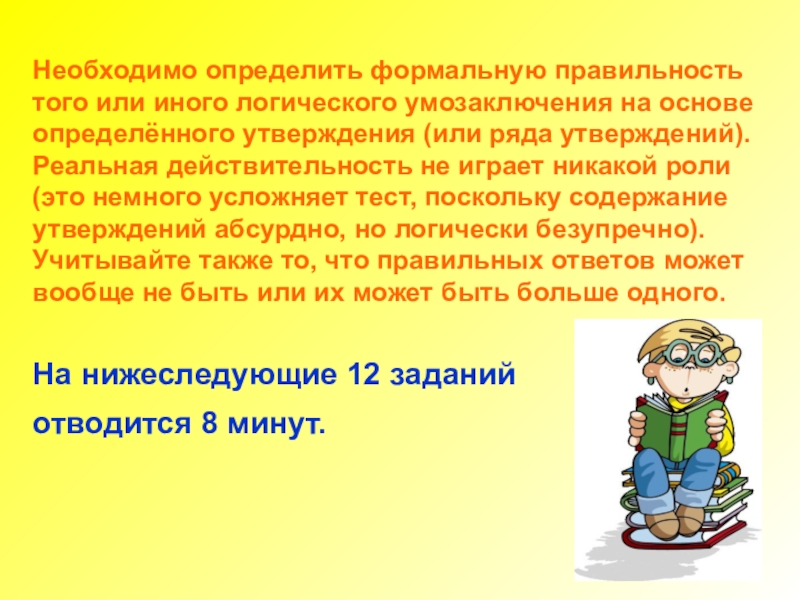 Необходимо определить формальную правильность того или иного логического умозаключения на основе определённого утверждения (или ряда утверждений). Реальная действительность не играет никакой роли (это немного усложняет тест, поскольку содержание утверждений абсурдно, но логически безупречно). Учитывайте также то, что правильных ответов может вообще не быть или их может быть больше одного.

На нижеследующие 12 заданий отводится 8 минут.